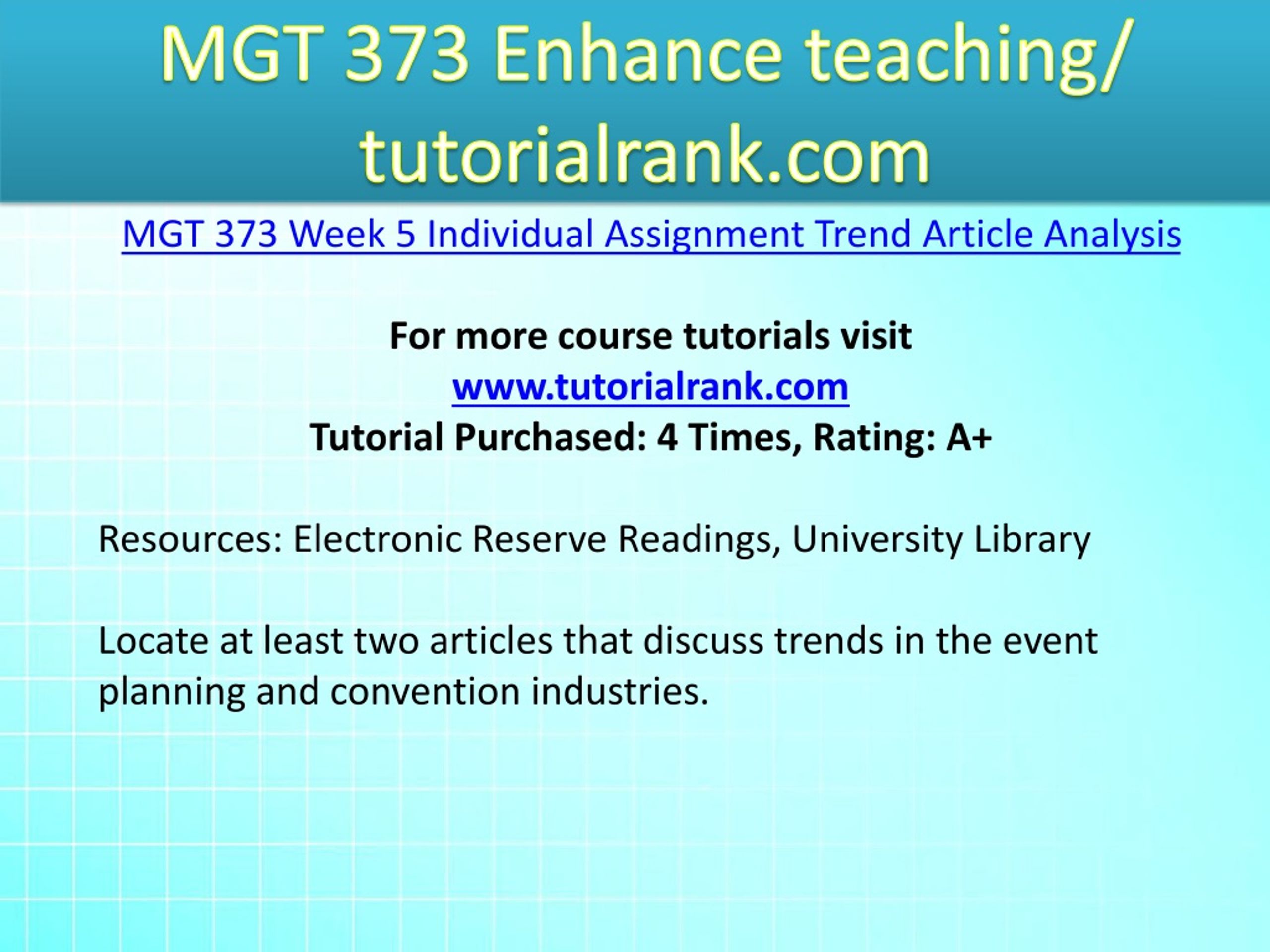 MGT 373 Enhance teaching/ tutorialrank.com

MGT 373 Week 5 Individual Assignment Trend Article Analysis

For more course tutorials visit
www.tutorialrank.com
Tutorial Purchased: 4 Times, Rating: A+

Resources: Electronic Reserve Readings, University Library

Locate at least two articles that discuss trends in the event planning and convention industries.